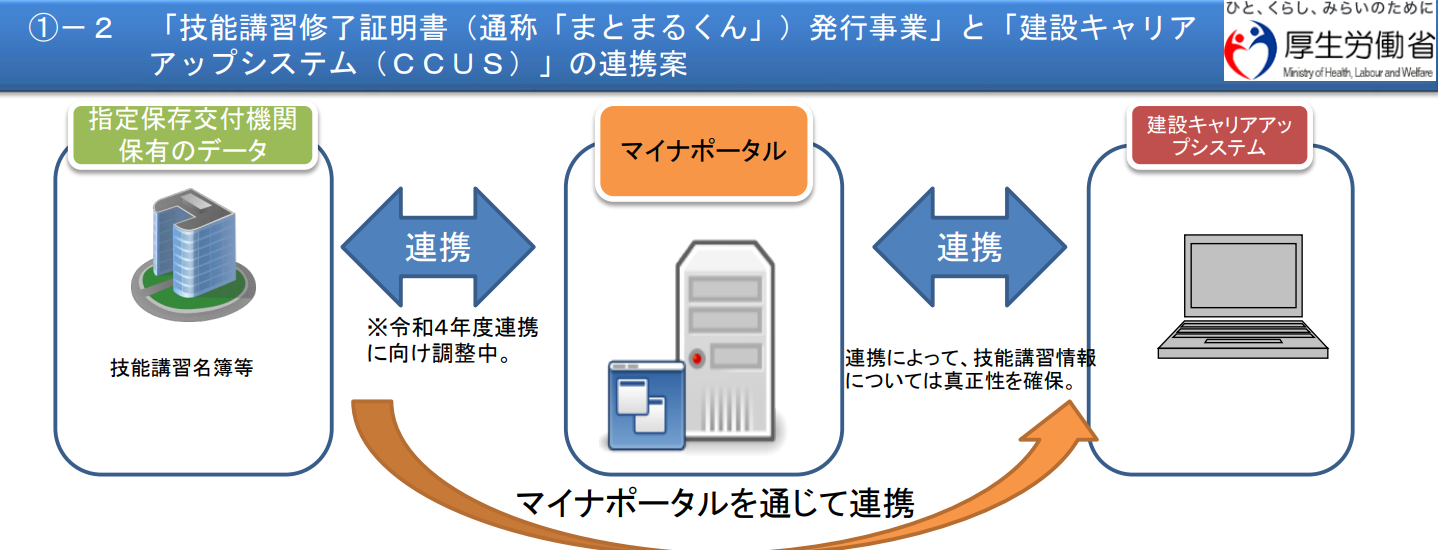 ①－２　「技能講習修了証明書（通称「まとまるくん」）発行事業」と「建設キャリアアップシステム（ＣＣＵＳ）」の連携案

ひと、くらし、みらいのために
厚生労働省
Ministry of Health, Labour and Welfare

指定保存交付機関保有のデータ

技能講習名簿等

連携

※令和4年度連携に向け調整中。

マイナポータル

連携

連携によって、技能講習情報については真正性を確保。

建設キャリアアップシステム

マイナポータルを通じて連携